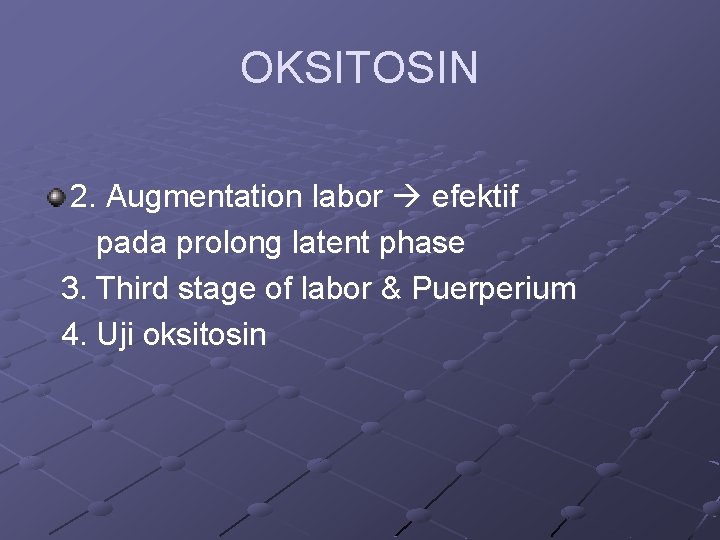 OKSITOSIN

2. Augmentation labor → efektif pada prolong latent phase
3. Third stage of labor & Puerperium
4. Uji oksitosin